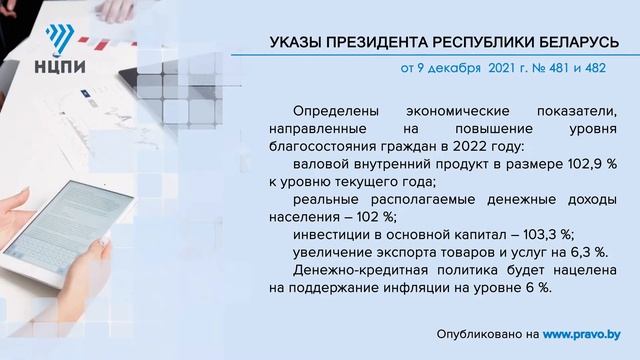 НЦПИ

УКАЗЫ ПРЕЗИДЕНТА РЕСПУБЛИКИ БЕЛАРУСЬ

от 9 декабря 2021 г. № 481 и 482

Определены экономические показатели, направленные на повышение уровня благосостояния граждан в 2022 году:

валовой внутренний продукт в размере 102,9 % к уровню текущего года;

реальные располагаемые денежные доходы населения – 102 %;

инвестиции в основной капитал – 103,3 %;

увеличение экспорта товаров и услуг на 6,3 %.

Денежно-кредитная политика будет нацелена на поддержание инфляции на уровне 6 %.

Опубликовано на www.pravo.by